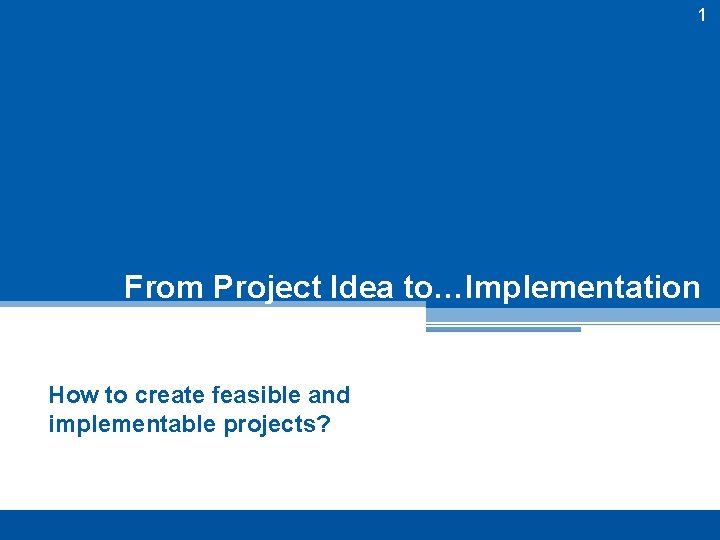 1

From Project Idea to…Implementation

How to create feasible and implementable projects?